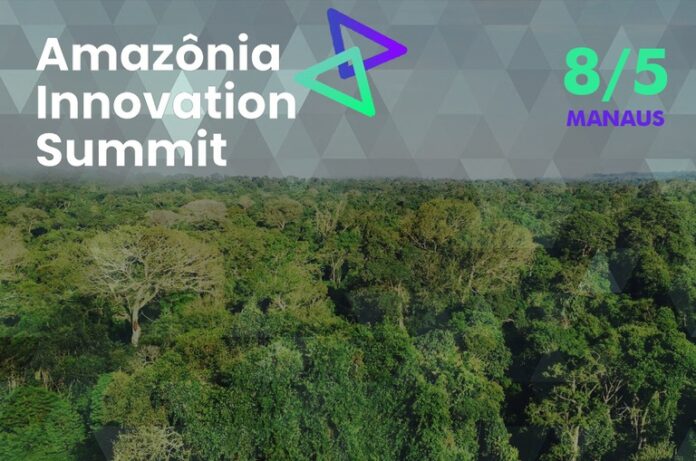 Amazônia Innovation Summit

8/5
MANAUS